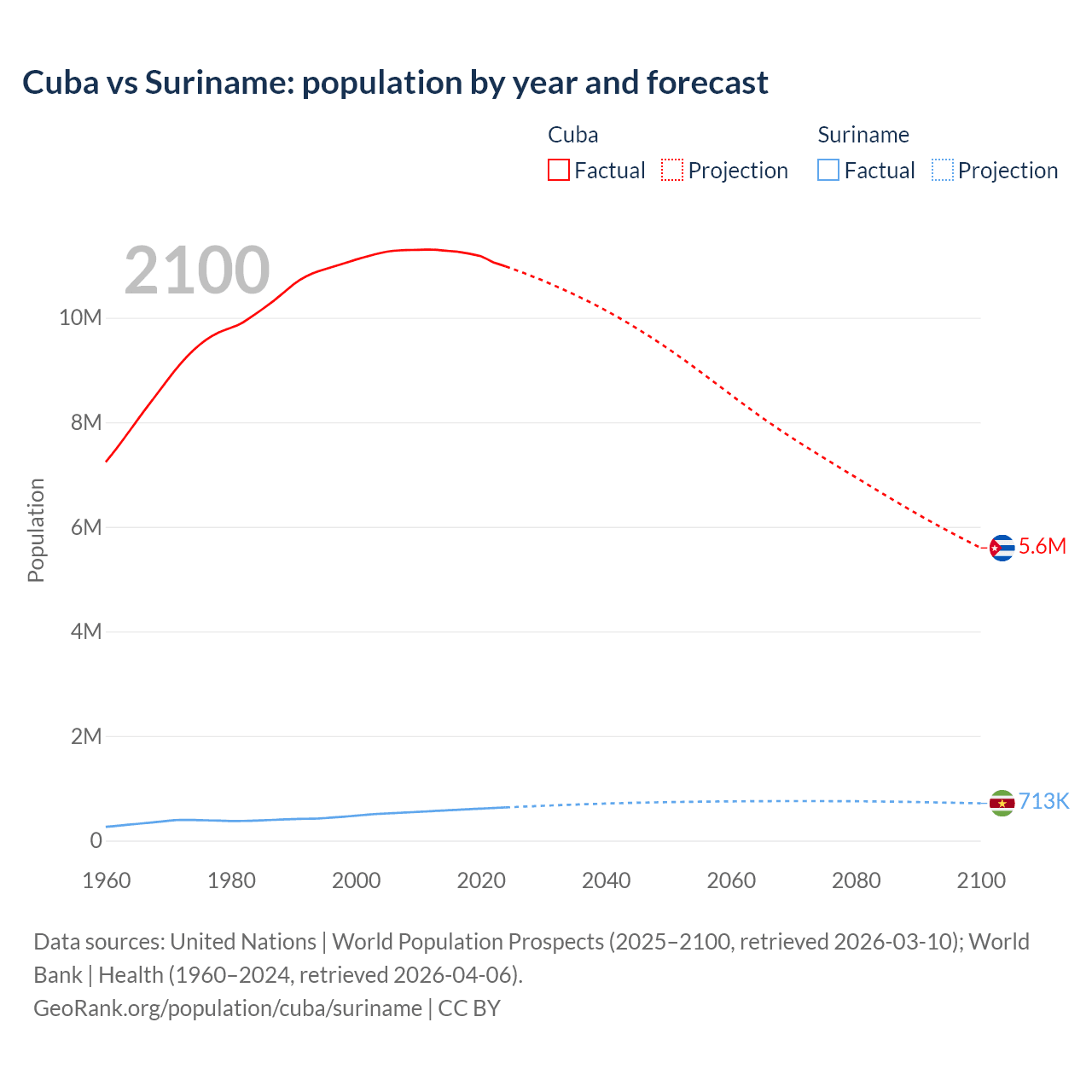 Cuba vs Suriname: population by year and forecast

Cuba
Factual
Projection

Suriname
Factual
Projection

2100

Population

10M
8M
6M
4M
2M
0

5.6M
713K

1960
1980
2000
2020
2040
2060
2080
2100

Data sources: United Nations | World Population Prospects (2025–2100, retrieved 2026-03-10); World Bank | Health (1960–2024, retrieved 2026-04-06).
GeoRank.org/population/cuba/suriname | CC BY